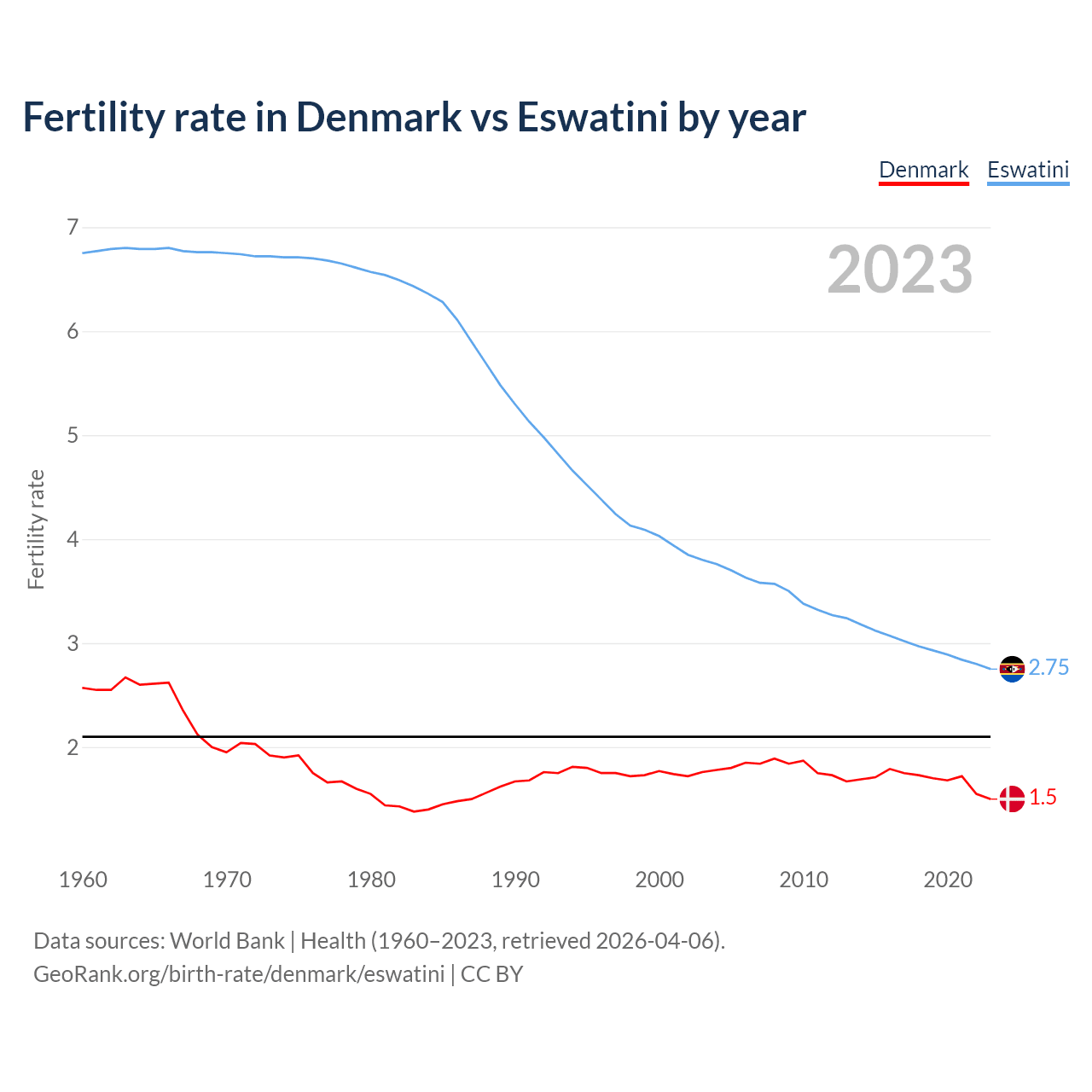 Fertility rate in Denmark vs Eswatini by year

Denmark Eswatini

2023

Fertility rate

7
6
5
4
3
2

2.75
1.5

1960 1970 1980 1990 2000 2010 2020

Data sources: World Bank | Health (1960–2023, retrieved 2026-04-06).
GeoRank.org/birth-rate/denmark/eswatini | CC BY